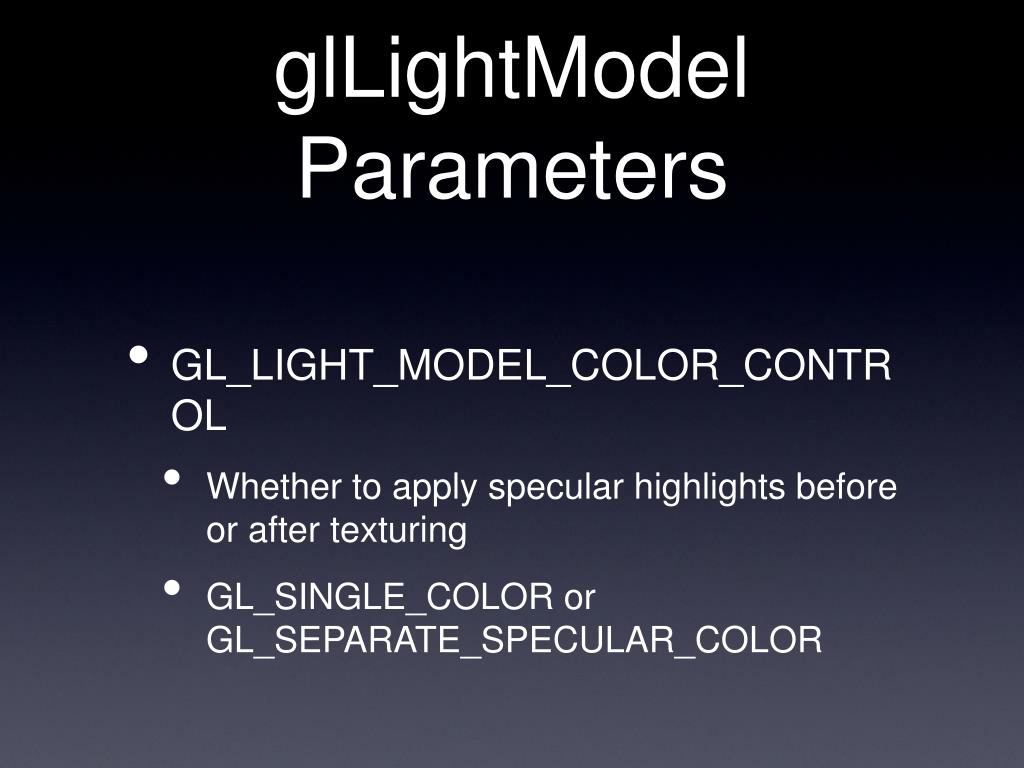 glLightModel Parameters

• GL_LIGHT_MODEL_COLOR_CONTROL
  • Whether to apply specular highlights before or after texturing
  • GL_SINGLE_COLOR or GL_SEPARATE_SPECULAR_COLOR